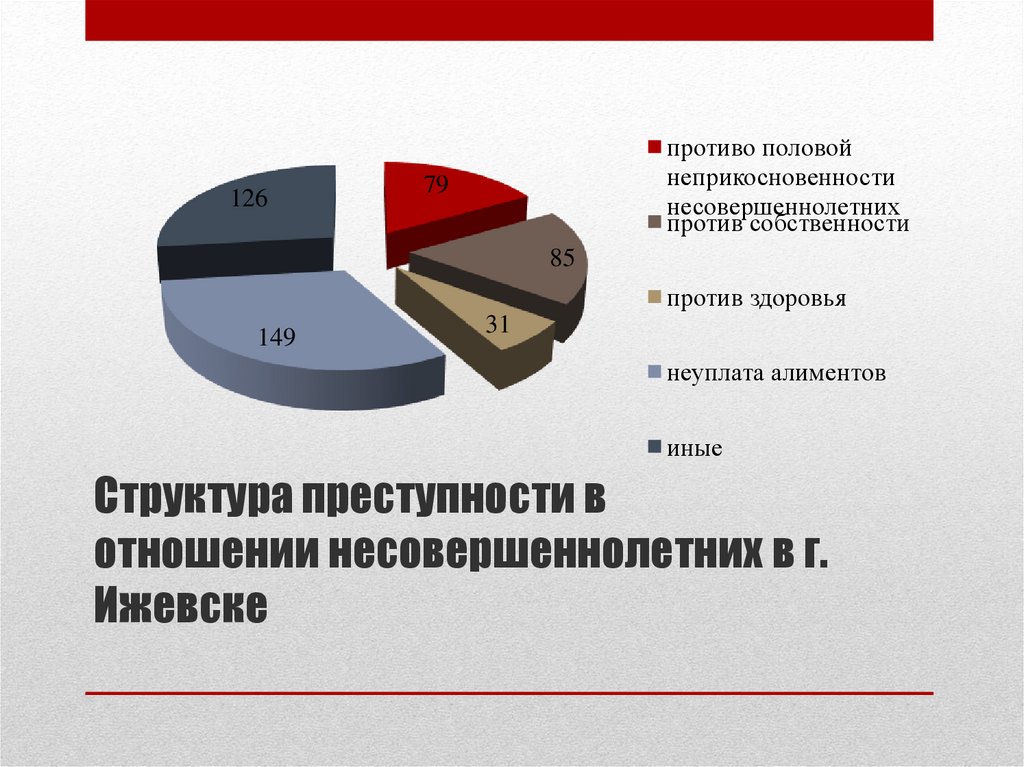 126

79

85

31

149

противо половой неприкосновенности несовершеннолетних

против собственности

против здоровья

неуплата алиментов

иные

Структура преступности в отношении несовершеннолетних в г. Ижевске